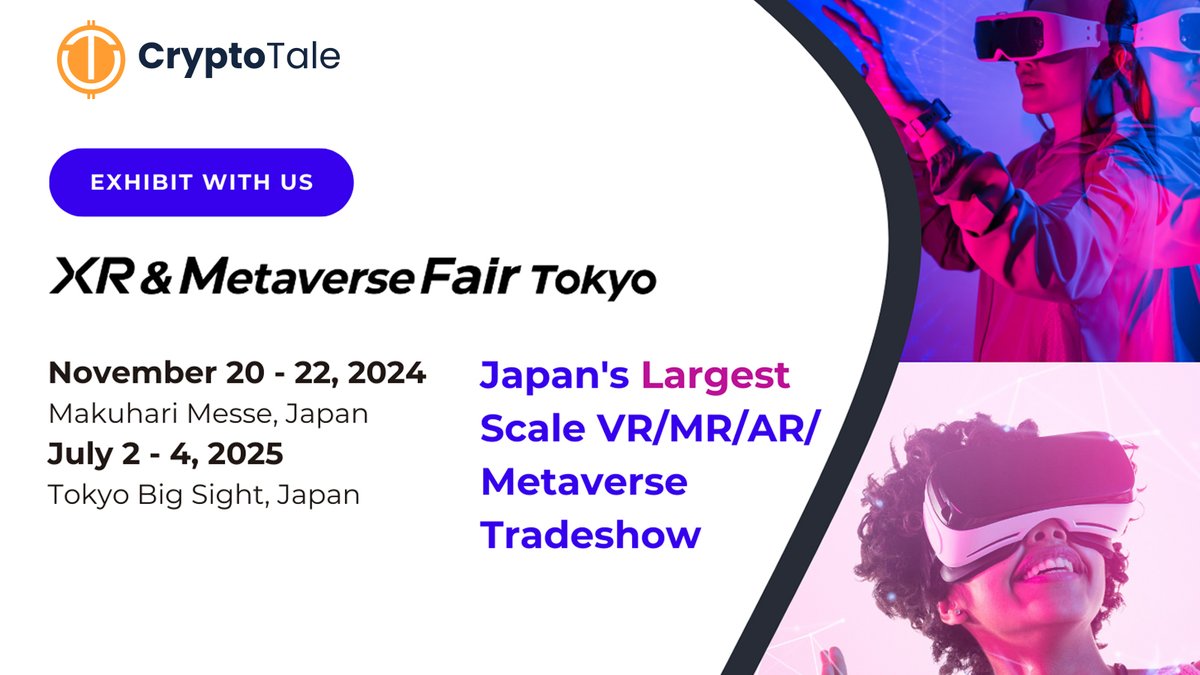 CryptoTale

EXHIBIT WITH US

XR & Metaverse Fair Tokyo

November 20 - 22, 2024
Makuhari Messe, Japan
July 2 - 4, 2025
Tokyo Big Sight, Japan

Japan's Largest Scale VR/MR/AR/ Metaverse Tradeshow